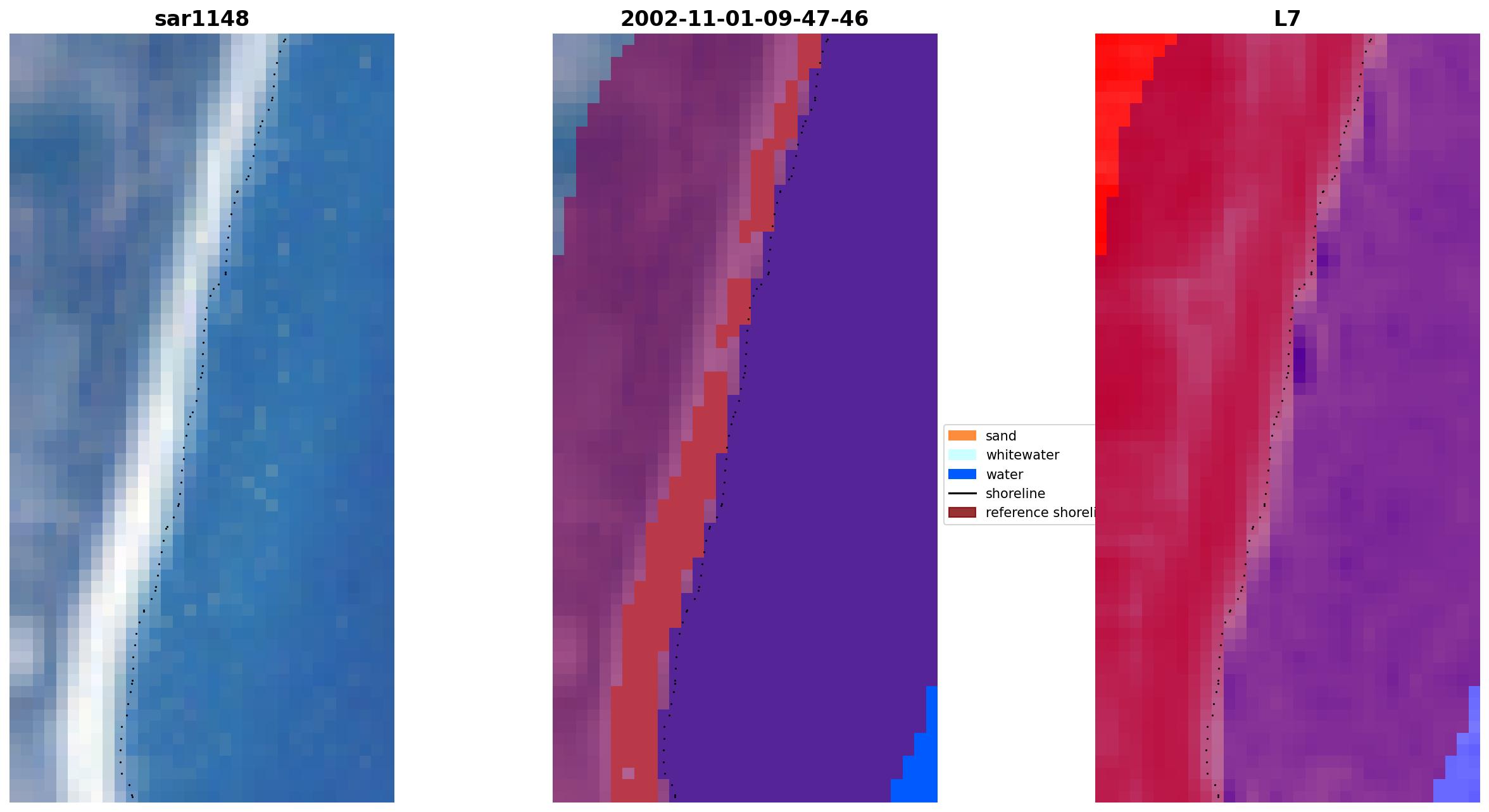 sar1148

2002-11-01-09-47-46

L7

sand
whitewater
water
shoreline
reference shoreli